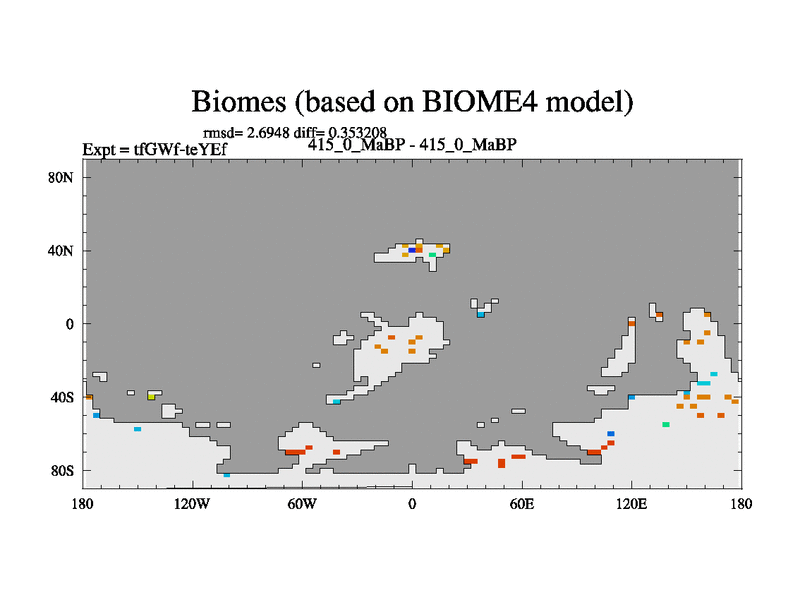 Biomes (based on BIOME4 model)

rmsd= 2.6948 diff= 0.353208

Expt = tfGWf-teYEf

415_0_MaBP - 415_0_MaBP

80N
40N
0
40S
80S

180
120W
60W
0
60E
120E
180